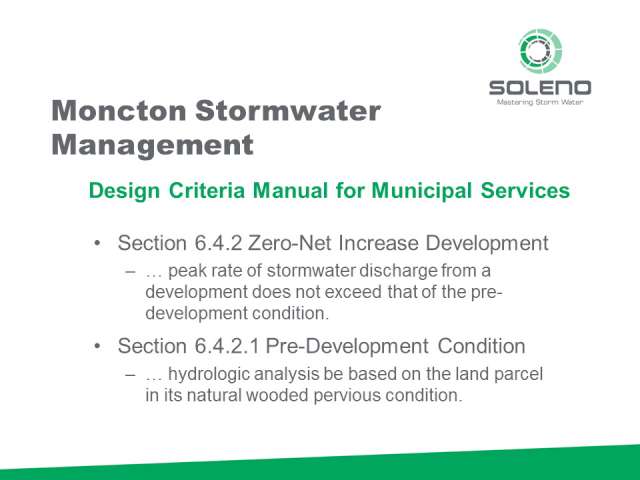 SOLENO
Mastering Storm Water

Moncton Stormwater Management

Design Criteria Manual for Municipal Services

• Section 6.4.2 Zero-Net Increase Development
– … peak rate of stormwater discharge from a development does not exceed that of the pre-development condition.

• Section 6.4.2.1 Pre-Development Condition
– … hydrologic analysis be based on the land parcel in its natural wooded pervious condition.